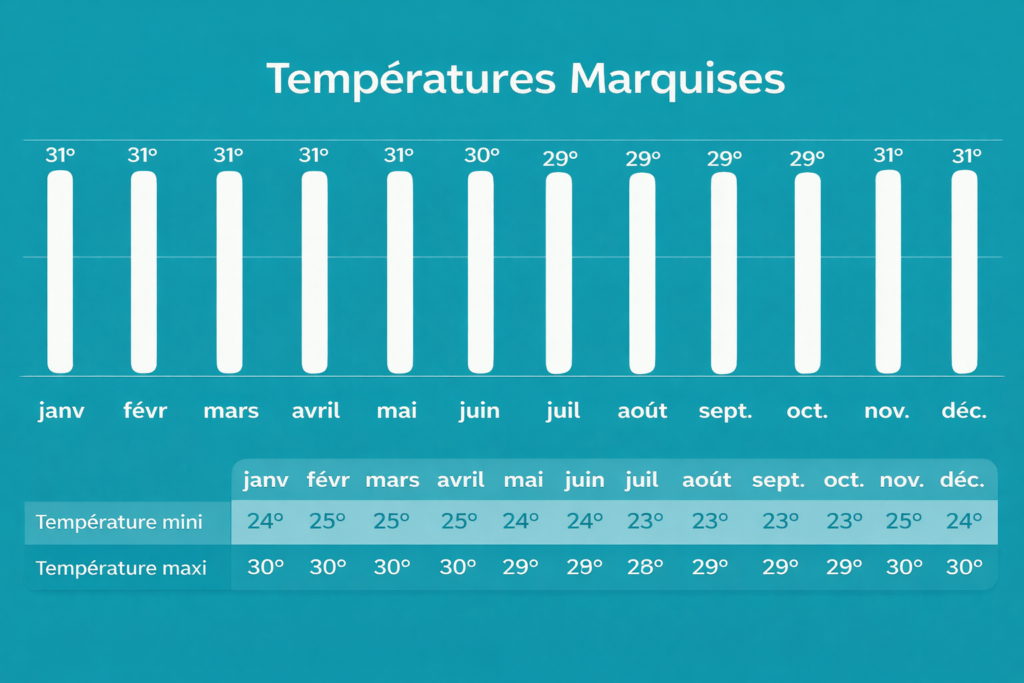 Températures Marquises

31° 31° 31° 31° 31° 30° 29° 29° 29° 29° 31° 31°

janv févr mars avril mai juin juil août sept. oct. nov. déc.

| | janv | févr | mars | avril | mai | juin | juil | août | sept. | oct. | nov. | déc. |
|---|---|---|---|---|---|---|---|---|---|---|---|---|
| Température mini | 24° | 25° | 25° | 25° | 24° | 24° | 23° | 23° | 23° | 23° | 25° | 24° |
| Température maxi | 30° | 30° | 30° | 30° | 29° | 29° | 28° | 29° | 29° | 29° | 30° | 30° |